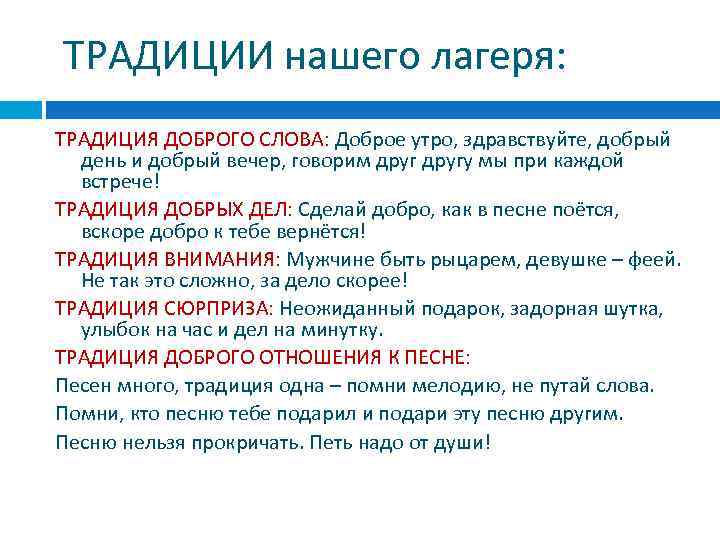 ТРАДИЦИИ нашего лагеря:

ТРАДИЦИЯ ДОБРОГО СЛОВА: Доброе утро, здравствуйте, добрый день и добрый вечер, говорим друг другу мы при каждой встрече!

ТРАДИЦИЯ ДОБРЫХ ДЕЛ: Сделай добро, как в песне поётся, вскоре добро к тебе вернётся!

ТРАДИЦИЯ ВНИМАНИЯ: Мужчине быть рыцарем, девушке – феей. Не так это сложно, за дело скорее!

ТРАДИЦИЯ СЮРПРИЗА: Неожиданный подарок, задорная шутка, улыбок на час и дел на минутку.

ТРАДИЦИЯ ДОБРОГО ОТНОШЕНИЯ К ПЕСНЕ:

Песен много, традиция одна – помни мелодию, не путай слова.

Помни, кто песню тебе подарил и подари эту песню другим.

Песню нельзя прокричать. Петь надо от души!